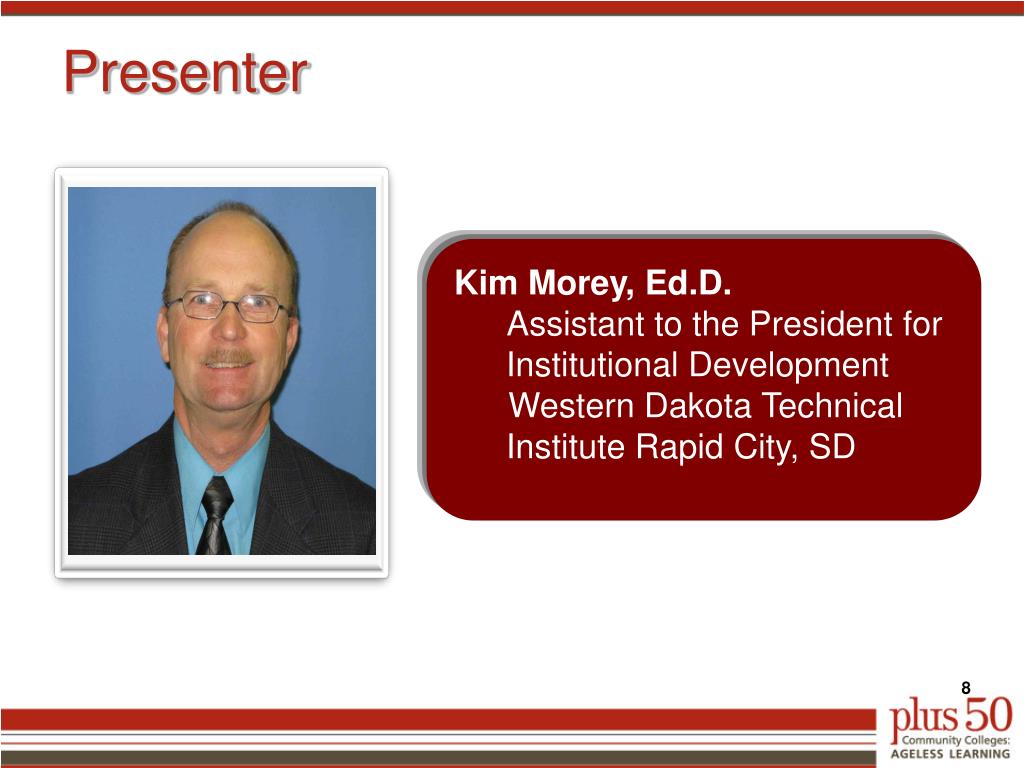 Presenter

Kim Morey, Ed.D.
Assistant to the President for Institutional Development Western Dakota Technical Institute Rapid City, SD

8

plus 50
Community Colleges:
AGELESS LEARNING